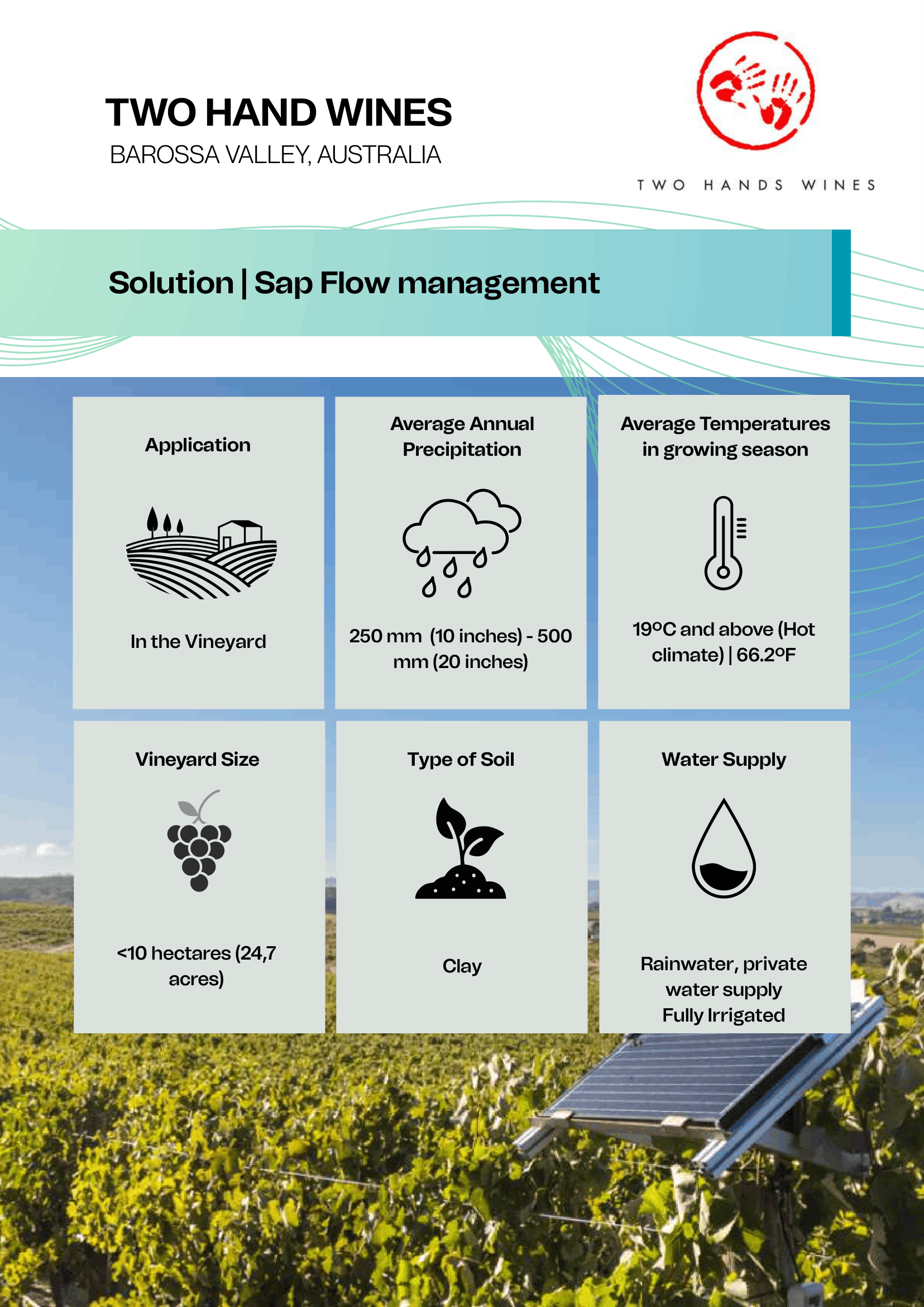 TWO HAND WINES
BAROSSA VALLEY, AUSTRALIA

TWO HANDS WINES

Solution | Sap Flow management

Application

In the Vineyard

Average Annual Precipitation

250 mm (10 inches) - 500 mm (20 inches)

Average Temperatures in growing season

19ºC and above (Hot climate) | 66.2ºF

Vineyard Size

<10 hectares (24,7 acres)

Type of Soil

Clay

Water Supply

Rainwater, private water supply
Fully Irrigated